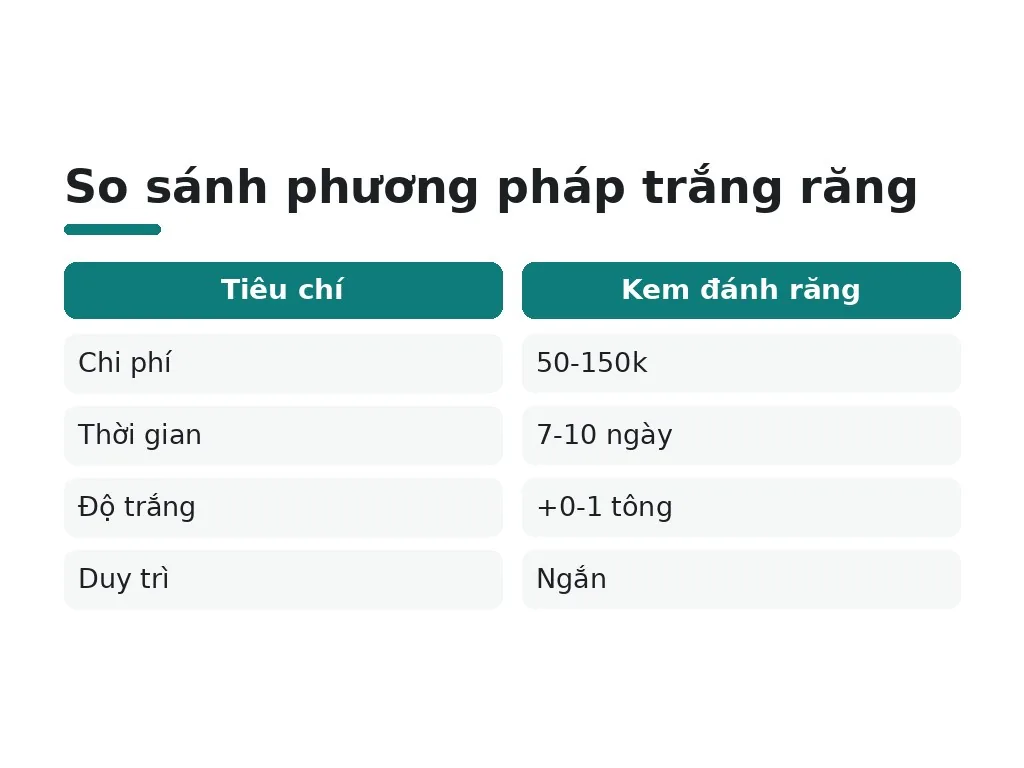 So sánh phương pháp trắng răng

| Tiêu chí | Kem đánh răng |
|---|---|
| Chi phí | 50-150k |
| Thời gian | 7-10 ngày |
| Độ trắng | +0-1 tông |
| Duy trì | Ngắn |